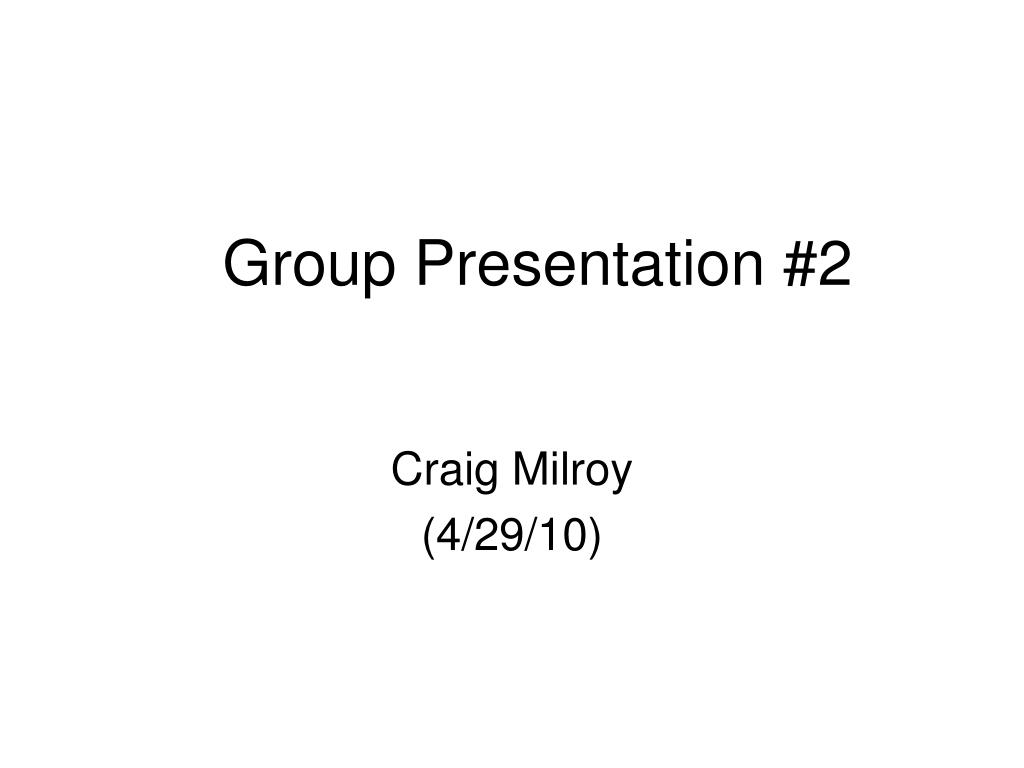 Group Presentation #2

Craig Milroy
(4/29/10)